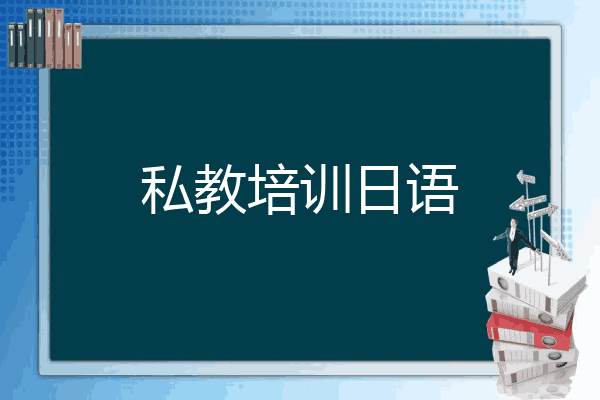 私教培训日语